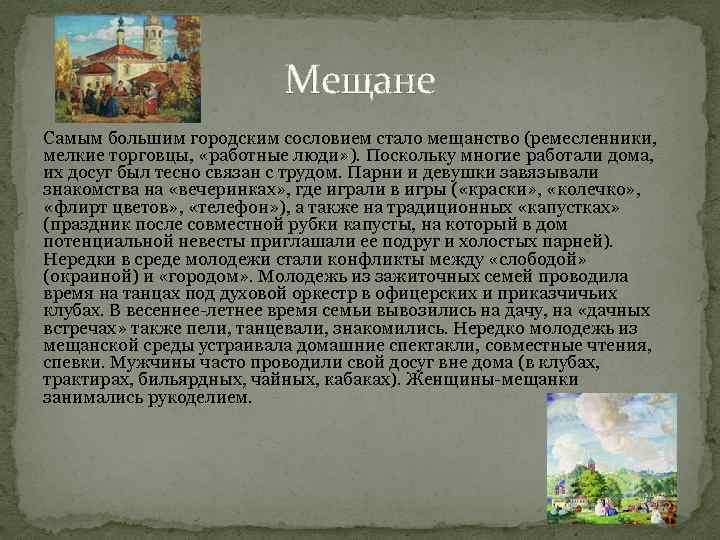 Мещане

Самым большим городским сословием стало мещанство (ремесленники, мелкие торговцы, «работные люди»). Поскольку многие работали дома, их досуг был тесно связан с трудом. Парни и девушки завязывали знакомства на «вечеринках», где играли в игры («краски», «колечко», «флирт цветов», «телефон»), а также на традиционных «капустках» (праздник после совместной рубки капусты, на который в дом потенциальной невесты приглашали ее подруг и холостых парней). Нередки в среде молодежи стали конфликты между «слободой» (окраиной) и «городом». Молодежь из зажиточных семей проводила время на танцах под духовой оркестр в офицерских и приказчичьих клубах. В весеннее-летнее время семьи вывозились на дачу, на «дачных встречах» также пели, танцевали, знакомились. Нередко молодежь из мещанской среды устраивала домашние спектакли, совместные чтения, спевки. Мужчины часто проводили свой досуг вне дома (в клубах, трактирах, бильярдных, чайных, кабаках). Женщины-мещанки занимались рукоделием.